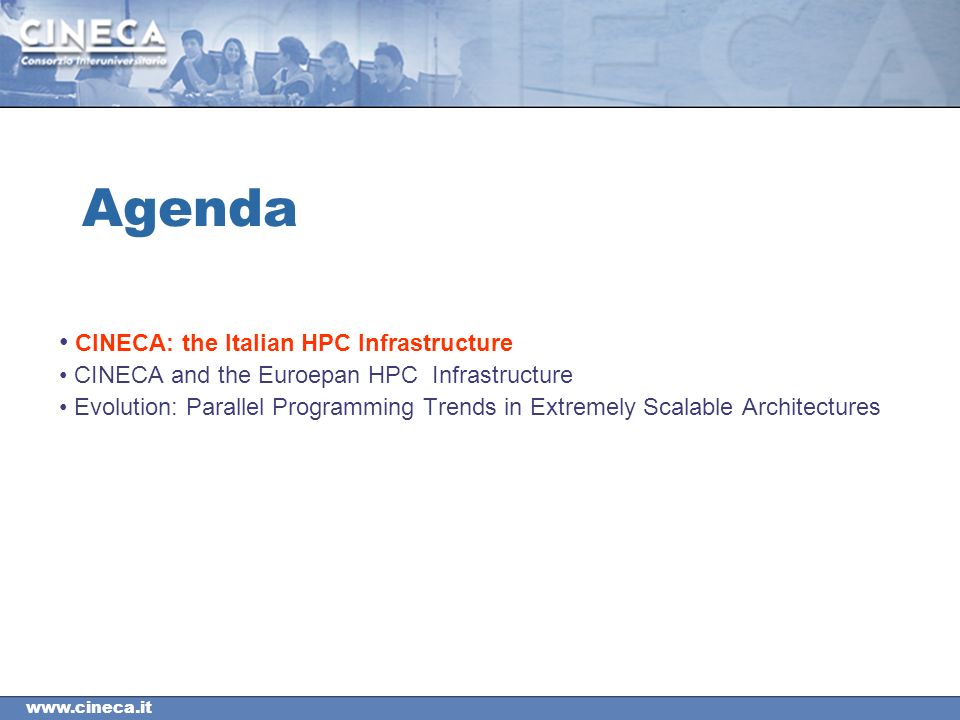 CINECA
Consorzio Interuniversitario

Agenda

• CINECA: the Italian HPC Infrastructure
• CINECA and the Euroepan HPC Infrastructure
• Evolution: Parallel Programming Trends in Extremely Scalable Architectures

www.cineca.it